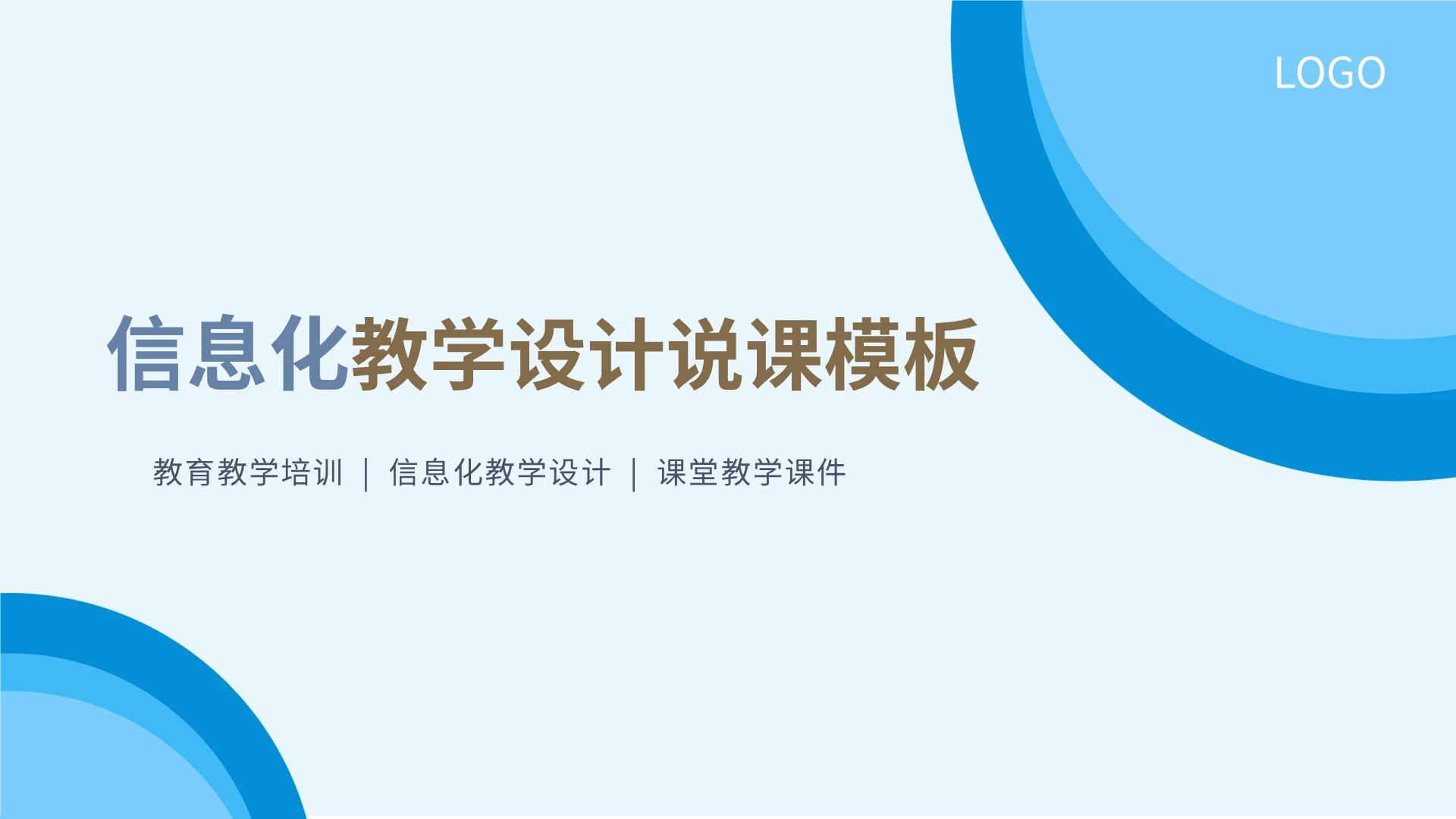 LOGO

信息化教学设计说课模板

教育教学培训 | 信息化教学设计 | 课堂教学课件